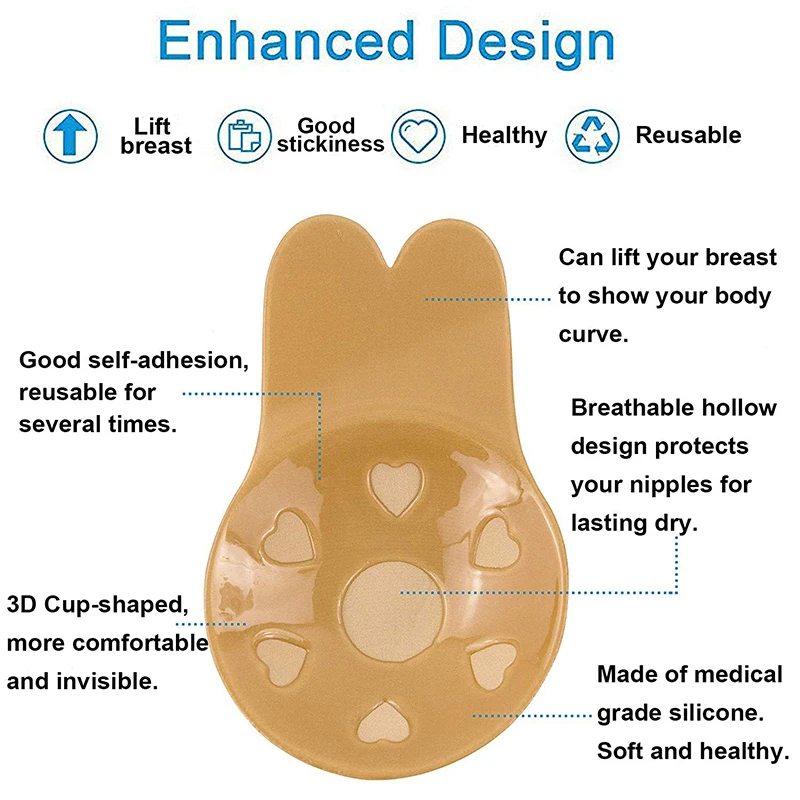 Enhanced Design

Lift breast

Good stickiness

Healthy

Reusable

Can lift your breast to show your body curve.

Good self-adhesion, reusable for several times.

Breathable hollow design protects your nipples for lasting dry.

3D Cup-shaped, more comfortable and invisible.

Made of medical grade silicone. Soft and healthy.